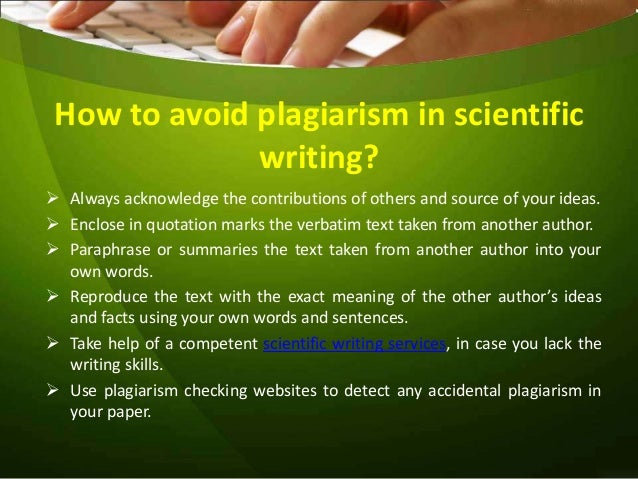 How to avoid plagiarism in scientific writing?

➢ Always acknowledge the contributions of others and source of your ideas.
➢ Enclose in quotation marks the verbatim text taken from another author.
➢ Paraphrase or summaries the text taken from another author into your own words.
➢ Reproduce the text with the exact meaning of the other author's ideas and facts using your own words and sentences.
➢ Take help of a competent scientific writing services, in case you lack the writing skills.
➢ Use plagiarism checking websites to detect any accidental plagiarism in your paper.